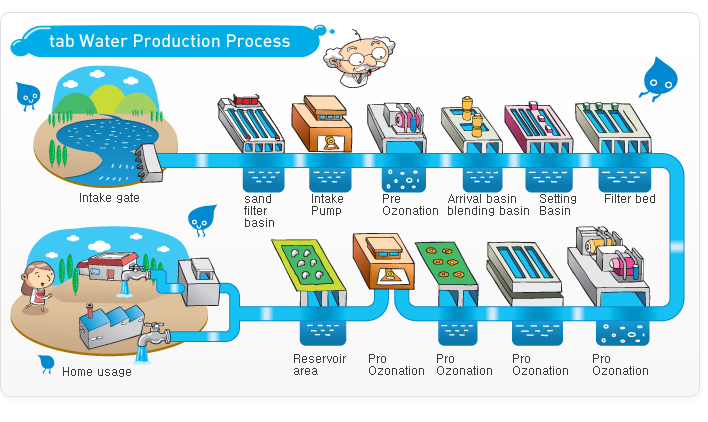 tab Water Production Process

Intake gate

sand filter basin

Intake Pump

Pre Ozonation

Arrival basin blending basin

Setting Basin

Filter bed

Home usage

Reservoir area

Pro Ozonation

Pro Ozonation

Pro Ozonation

Pro Ozonation